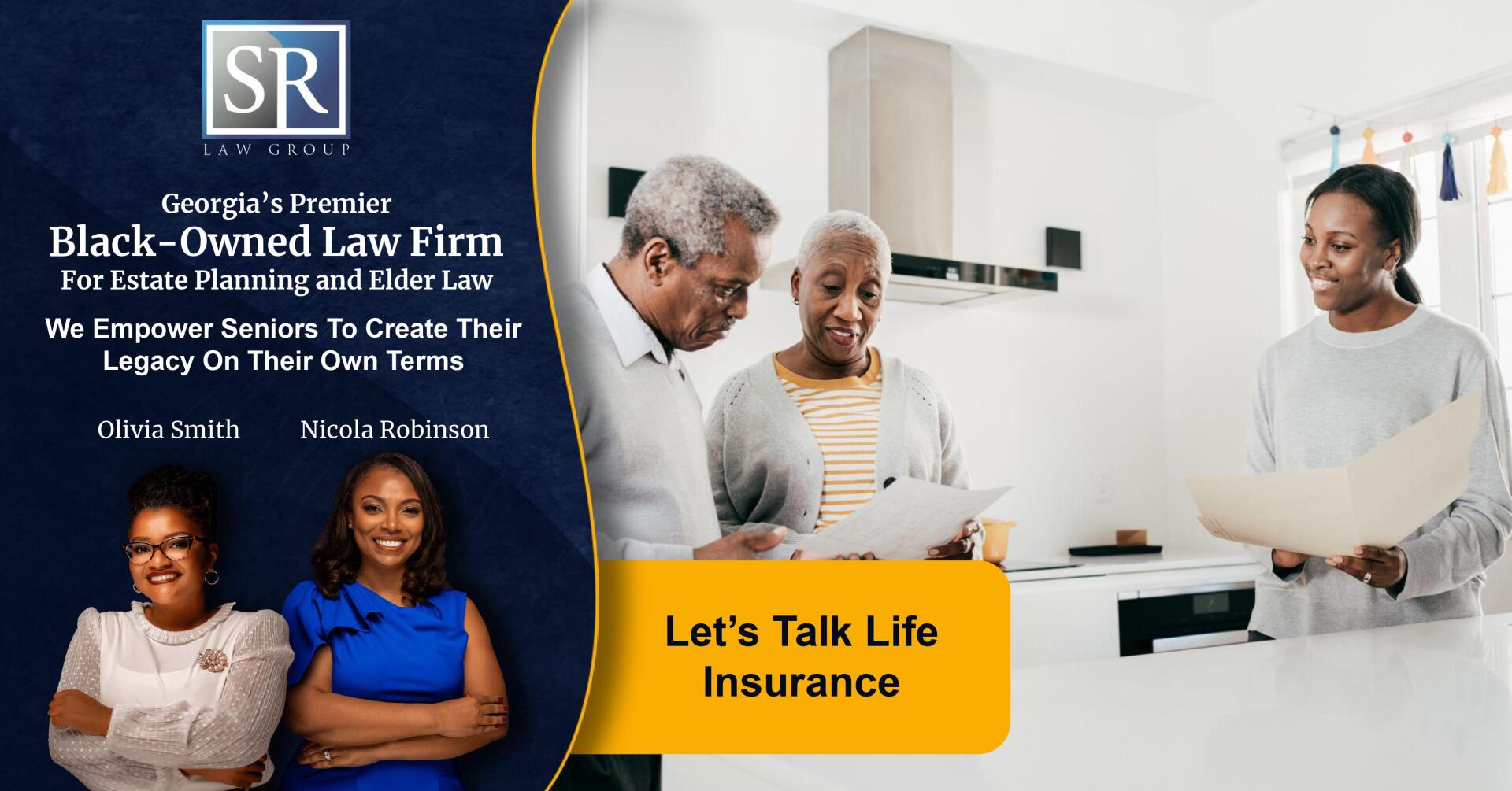 SR
LAW GROUP

Georgia's Premier
Black-Owned Law Firm
For Estate Planning and Elder Law

We Empower Seniors To Create Their Legacy On Their Own Terms

Olivia Smith

Nicola Robinson

Let's Talk Life Insurance